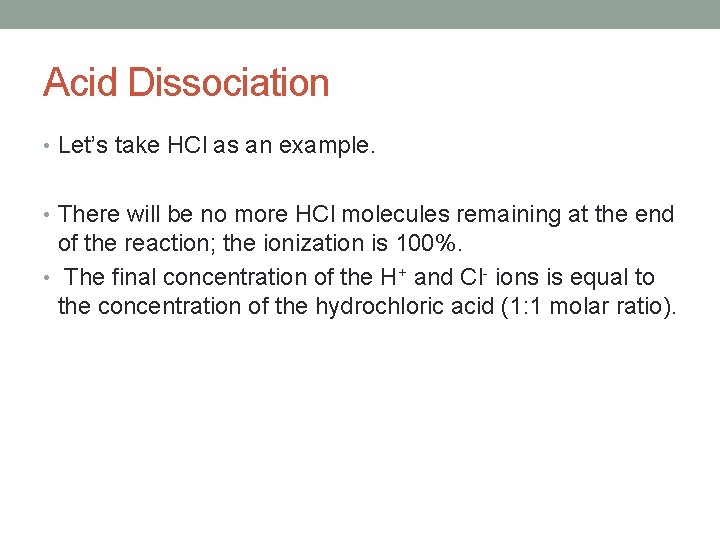 Acid Dissociation

• Let's take HCl as an example.

• There will be no more HCl molecules remaining at the end of the reaction; the ionization is 100%.

• The final concentration of the $H^+$ and $Cl^-$ ions is equal to the concentration of the hydrochloric acid (1:1 molar ratio).